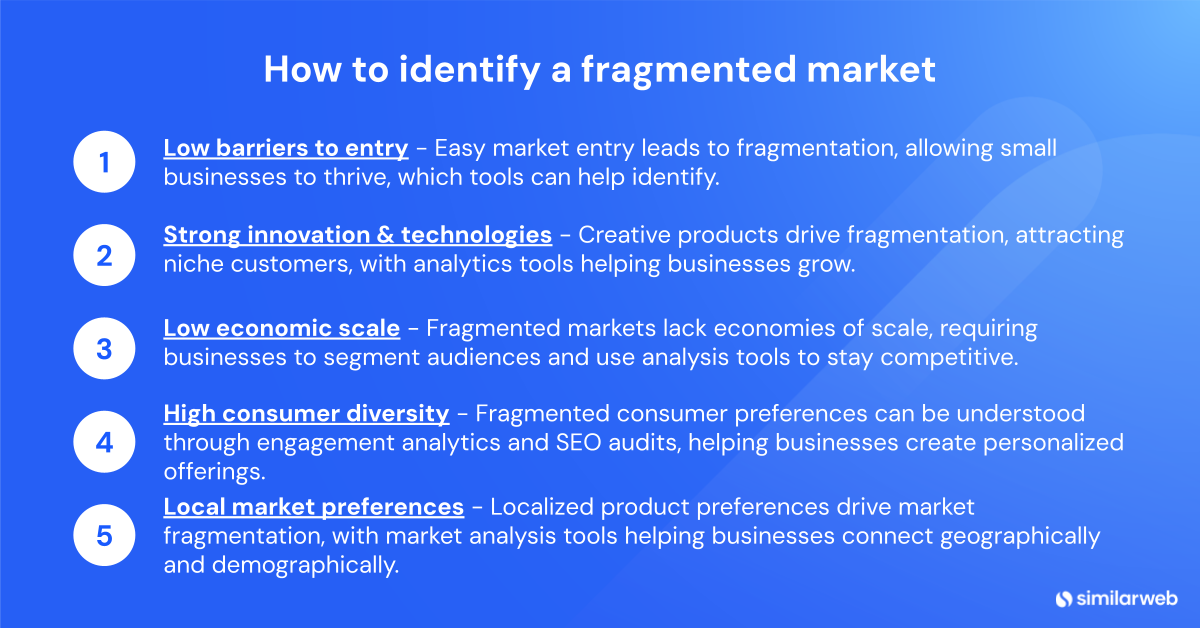 How to identify a fragmented market

1 Low barriers to entry - Easy market entry leads to fragmentation, allowing small businesses to thrive, which tools can help identify.

2 Strong innovation & technologies - Creative products drive fragmentation, attracting niche customers, with analytics tools helping businesses grow.

3 Low economic scale - Fragmented markets lack economies of scale, requiring businesses to segment audiences and use analysis tools to stay competitive.

4 High consumer diversity - Fragmented consumer preferences can be understood through engagement analytics and SEO audits, helping businesses create personalized offerings.

5 Local market preferences - Localized product preferences drive market fragmentation, with market analysis tools helping businesses connect geographically and demographically.

similarweb